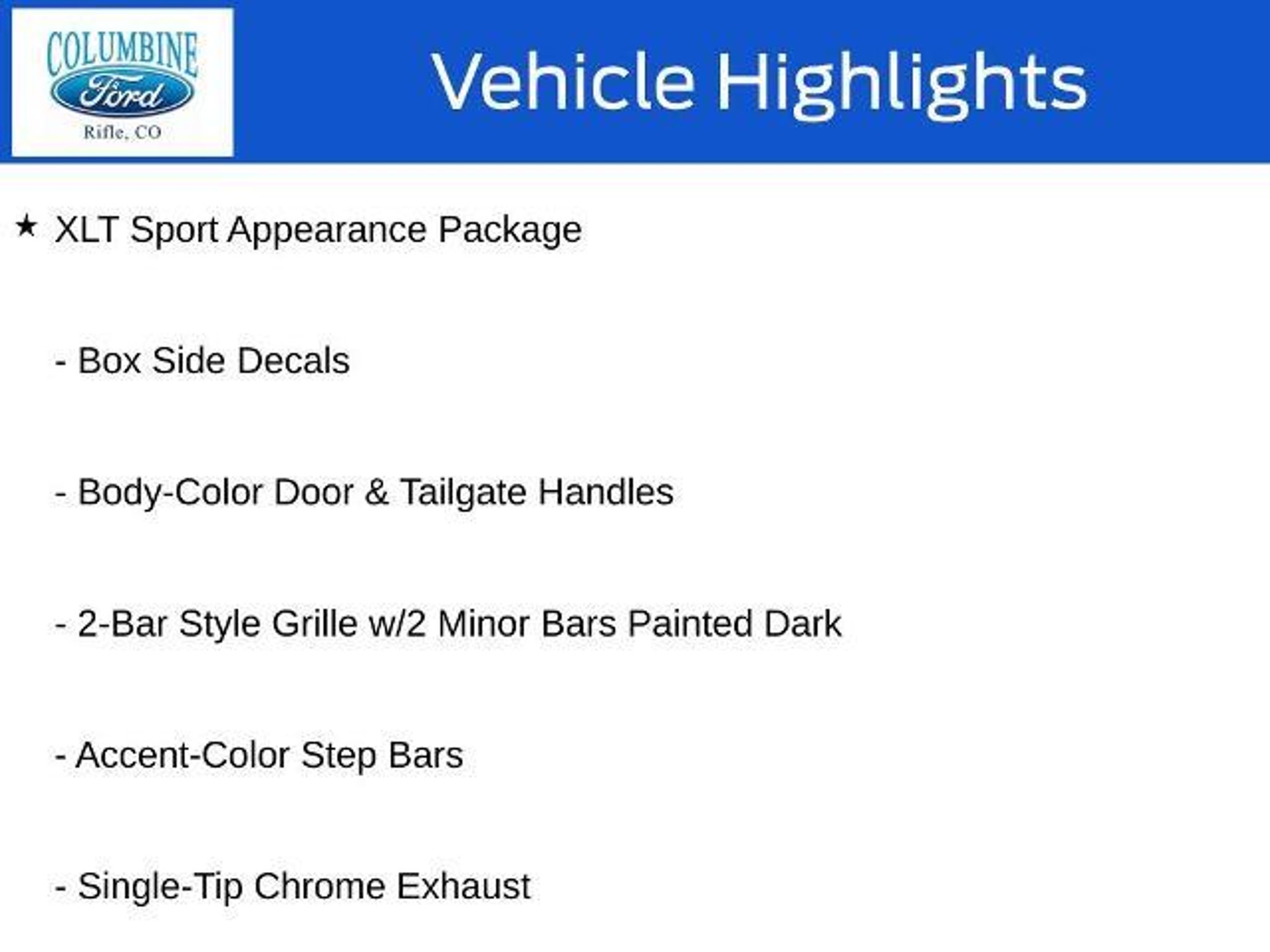 COLUMBINE
Ford
Rifle, CO

Vehicle Highlights

★ XLT Sport Appearance Package

- Box Side Decals

- Body-Color Door & Tailgate Handles

- 2-Bar Style Grille w/2 Minor Bars Painted Dark

- Accent-Color Step Bars

- Single-Tip Chrome Exhaust